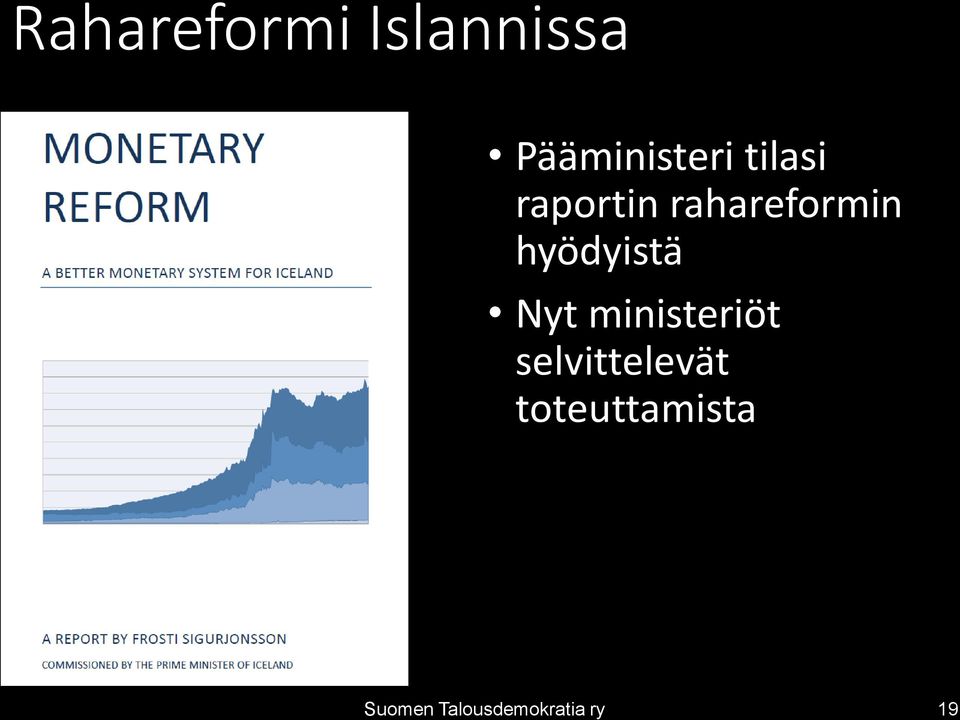 Rahareformi Islannissa

MONETARY REFORM

A BETTER MONETARY SYSTEM FOR ICELAND

A REPORT BY FROSTI SIGURJONSSON

COMMISSIONED BY THE PRIME MINISTER OF ICELAND

• Pääministeri tilasi raportin rahareformin hyödyistä

• Nyt ministeriöt selvittelevät toteuttamista

Suomen Talousdemokratia ry

19